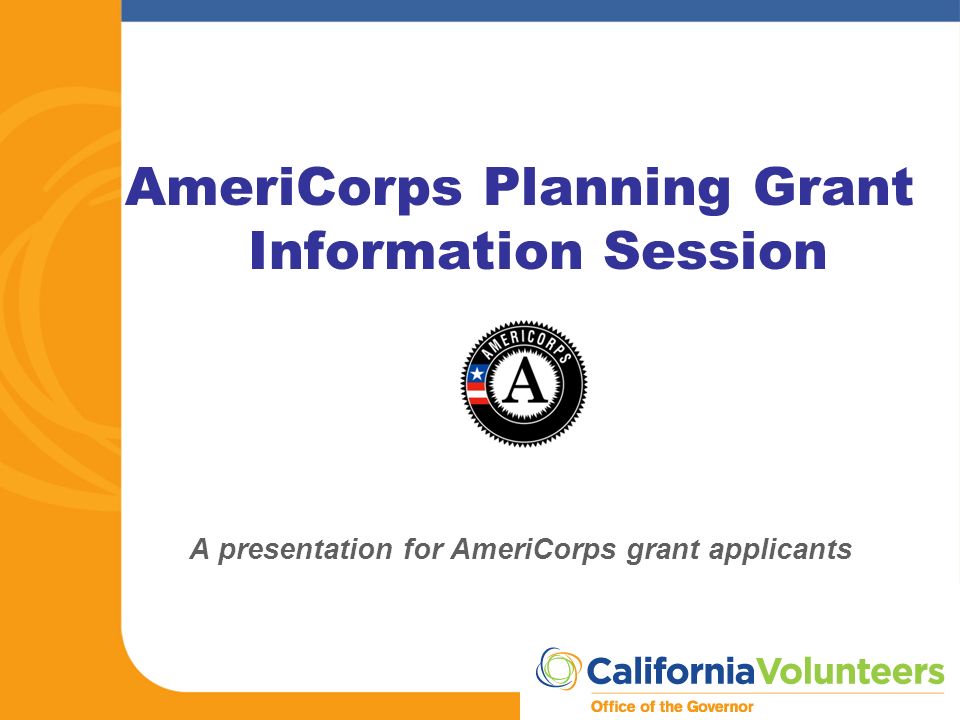 AmeriCorps Planning Grant Information Session

AMERICORPS
A

A presentation for AmeriCorps grant applicants

CaliforniaVolunteers
Office of the Governor